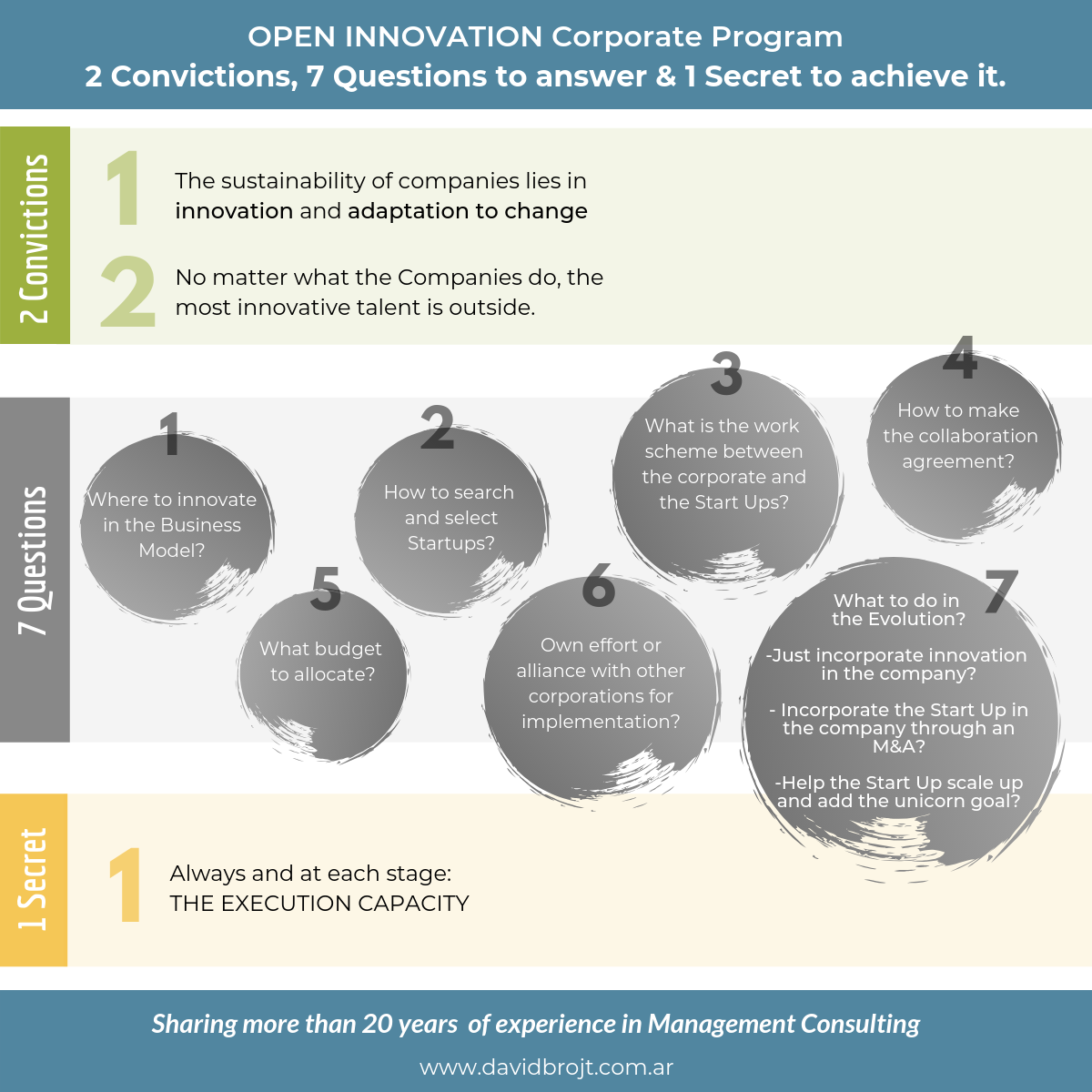 OPEN INNOVATION Corporate Program
2 Convictions, 7 Questions to answer & 1 Secret to achieve it.

2 Convictions

1 The sustainability of companies lies in innovation and adaptation to change

2 No matter what the Companies do, the most innovative talent is outside.

7 Questions

1 Where to innovate in the Business Model?

2 How to search and select Startups?

3 What is the work scheme between the corporate and the Start Ups?

4 How to make the collaboration agreement?

5 What budget to allocate?

6 Own effort or alliance with other corporations for implementation?

7 What to do in the Evolution?
-Just incorporate innovation in the company?
- Incorporate the Start Up in the company through an M&A?
-Help the Start Up scale up and add the unicorn goal?

1 Secret

1 Always and at each stage:
THE EXECUTION CAPACITY

Sharing more than 20 years of experience in Management Consulting
www.davidbrojt.com.ar